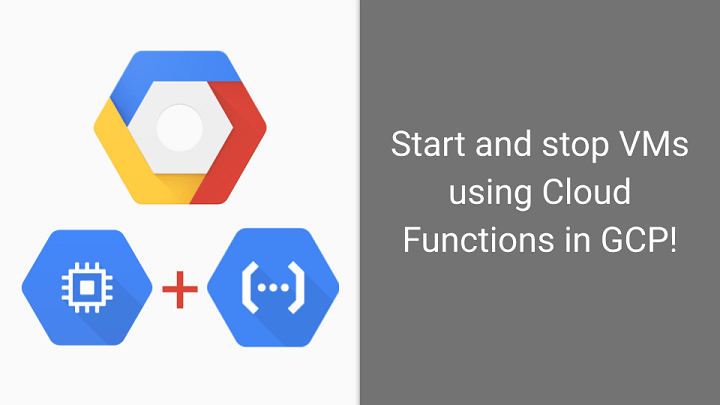 Start and stop VMs using Cloud Functions in GCP!